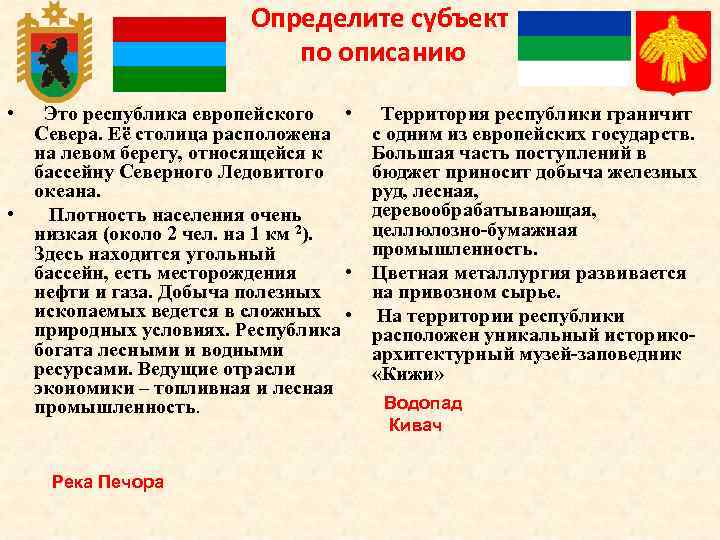 Определите субъект по описанию

• Это республика европейского Севера. Её столица расположена на левом берегу, относящейся к бассейну Северного Ледовитого океана.

• Плотность населения очень низкая (около 2 чел. на 1 км $^2$). Здесь находится угольный бассейн, есть месторождения нефти и газа. Добыча полезных ископаемых ведется в сложных природных условиях. Республика богата лесными и водными ресурсами. Ведущие отрасли экономики – топливная и лесная промышленность.

Река Печора

• Территория республики граничит с одним из европейских государств. Большая часть поступлений в бюджет приносит добыча железных руд, лесная, деревообрабатывающая, целлюлозно-бумажная промышленность.

• Цветная металлургия развивается на привозном сырье.

• На территории республики расположен уникальный историко-архитектурный музей-заповедник «Кижи»

Водопад Кивач